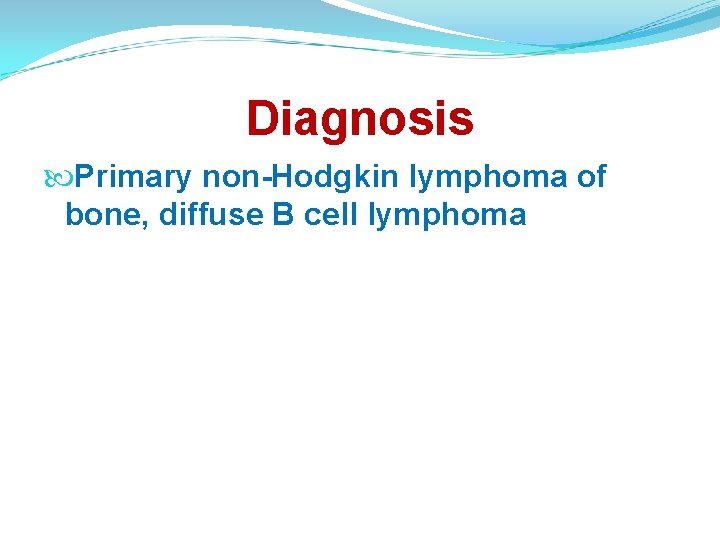 Diagnosis

Primary non-Hodgkin lymphoma of bone, diffuse B cell lymphoma